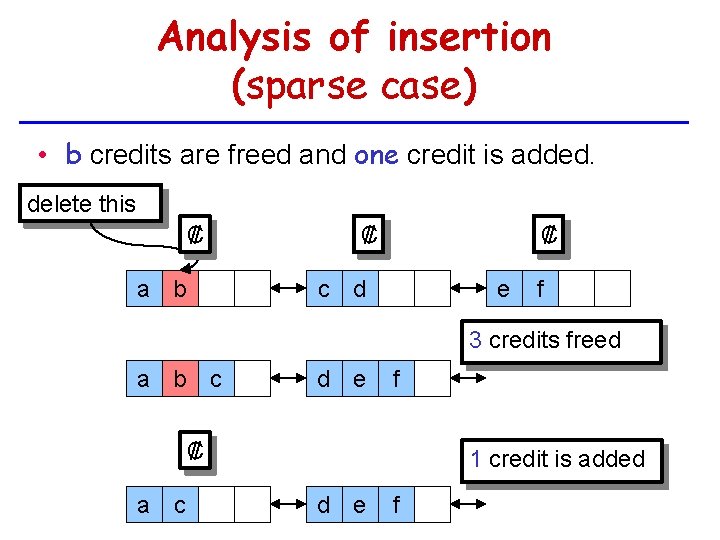 Analysis of insertion
(sparse case)

• b credits are freed and one credit is added.

delete this

₡

₡

₡

a b

c d

e f

3 credits freed

a b c

d e f

₡

1 credit is added

a c

d e f